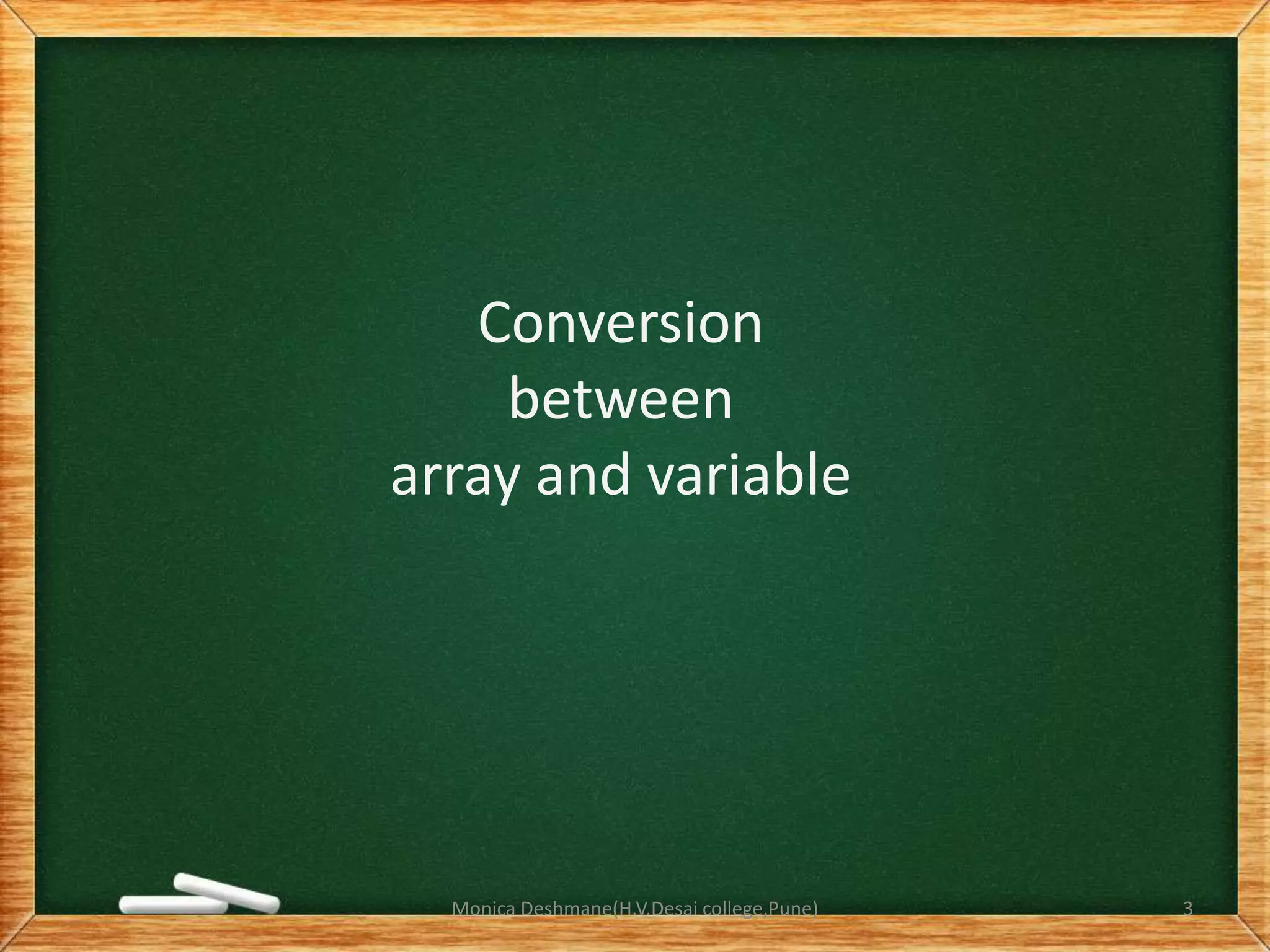 Conversion
between
array and variable

Monica Deshmane(H.V.Desai college,Pune)

3